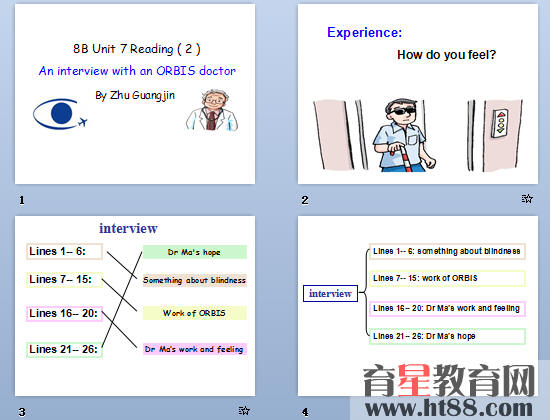 8B Unit 7 Reading ( 2 )

An interview with an ORBIS doctor

By Zhu Guangjin

1

Experience:

How do you feel?

2

interview

Lines 1-- 6:

Lines 7-- 15:

Lines 16-- 20:

Lines 21-- 26:

Dr Ma's hope

Something about blindness

Work of ORBIS

Dr Ma's work and feeling

3

interview

Lines 1-- 6: something about blindness

Lines 7-- 15: work of ORBIS

Lines 16-- 20: Dr Ma's work and feeling

Lines 21-- 26: Dr Ma's hope

4

育星教育网
www.ht88.com